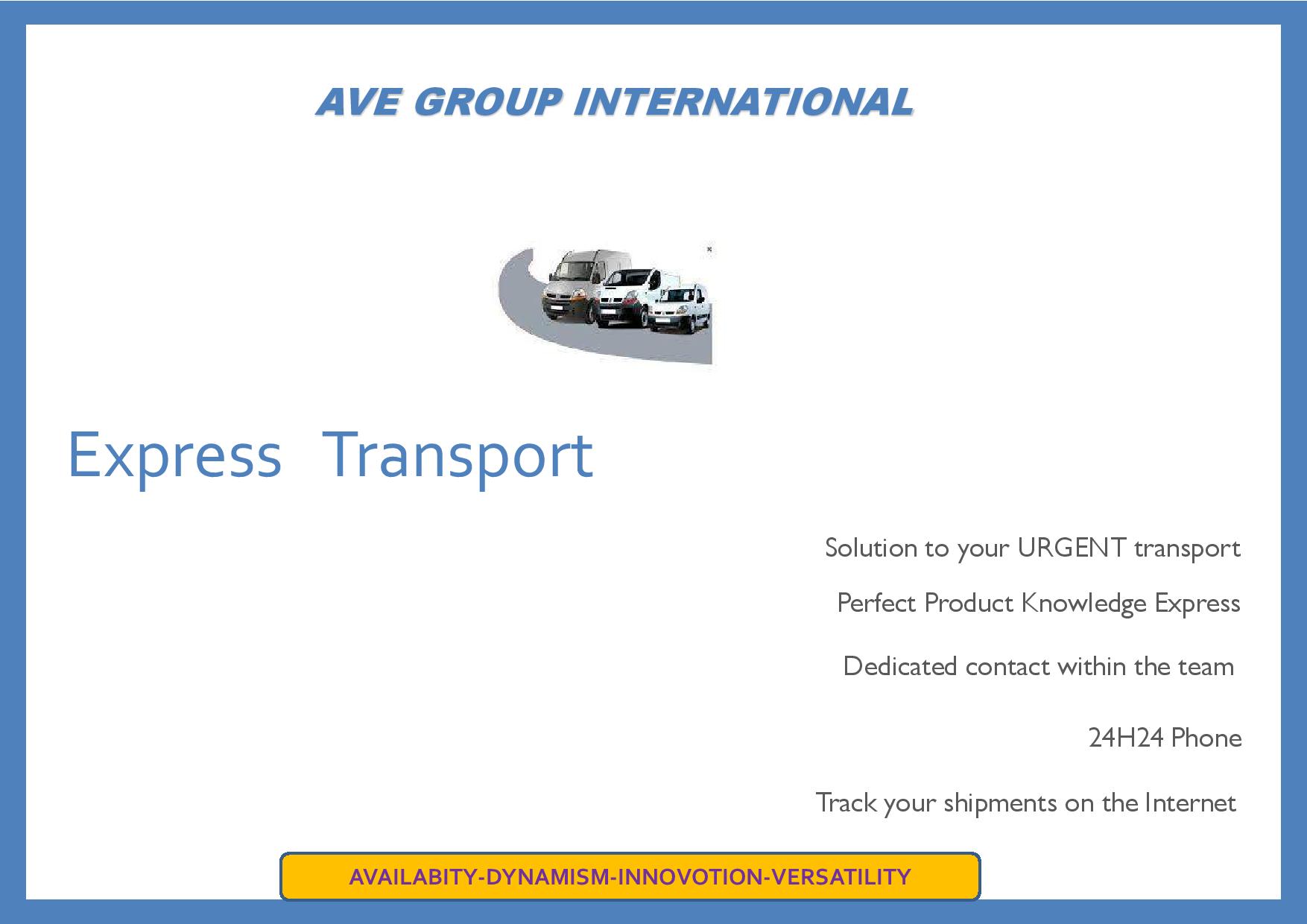 AVE GROUP INTERNATIONAL

Express Transport

Solution to your URGENT transport

Perfect Product Knowledge Express

Dedicated contact within the team

24H24 Phone

Track your shipments on the Internet

AVAILABITY-DYNAMISM-INNOVOTION-VERSATILITY